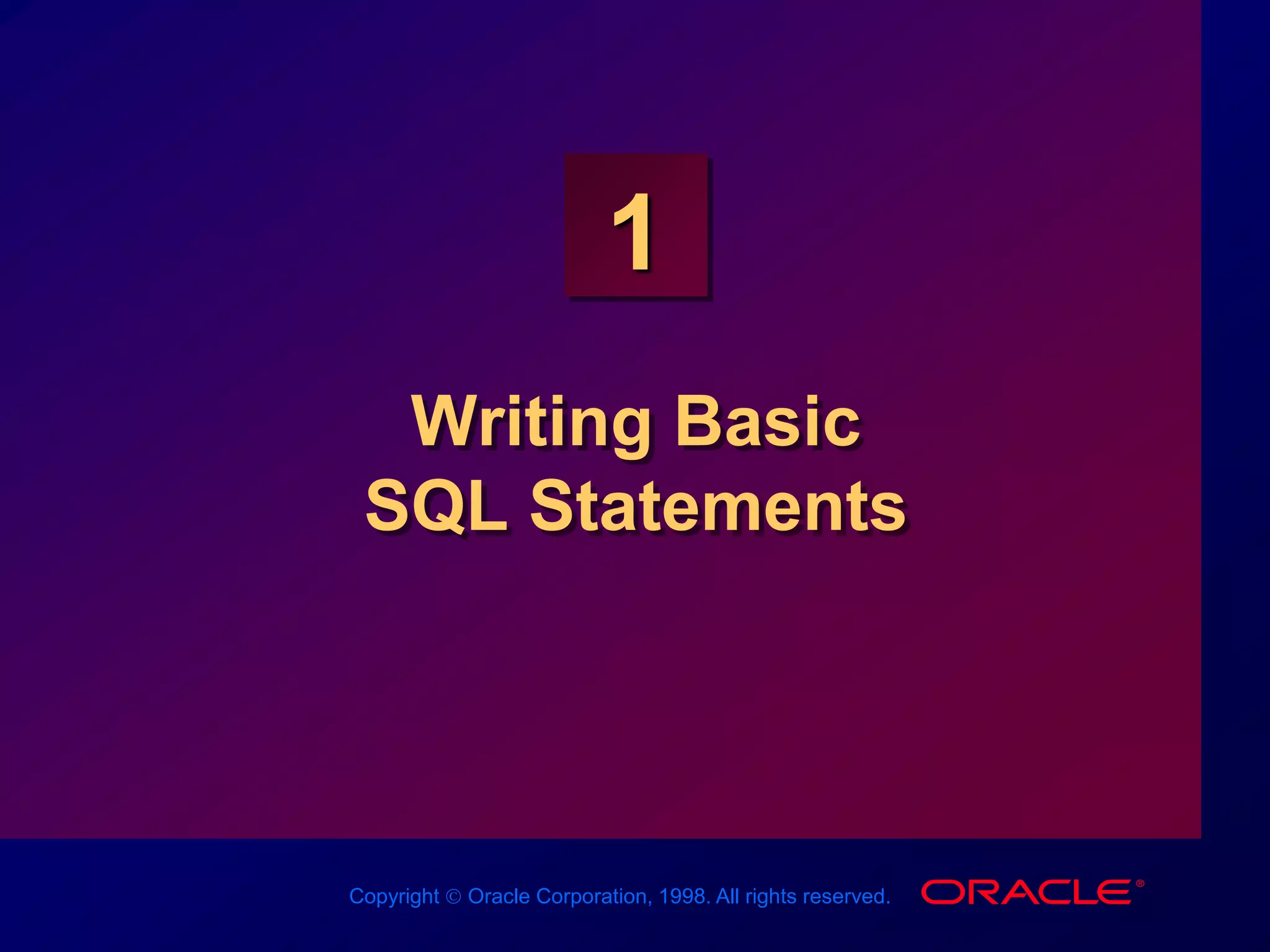 1

Writing Basic SQL Statements

Copyright © Oracle Corporation, 1998. All rights reserved.

ORACLE®